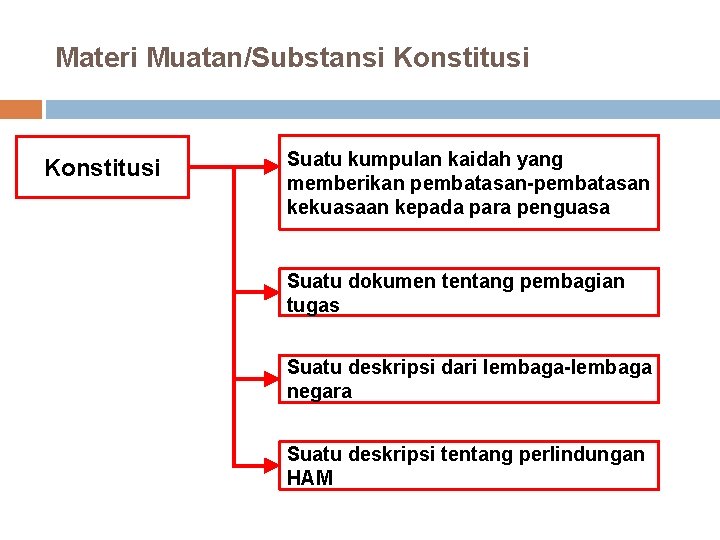 Materi Muatan/Substansi Konstitusi

Konstitusi

Suatu kumpulan kaidah yang memberikan pembatasan-pembatasan kekuasaan kepada para penguasa

Suatu dokumen tentang pembagian tugas

Suatu deskripsi dari lembaga-lembaga negara

Suatu deskripsi tentang perlindungan HAM